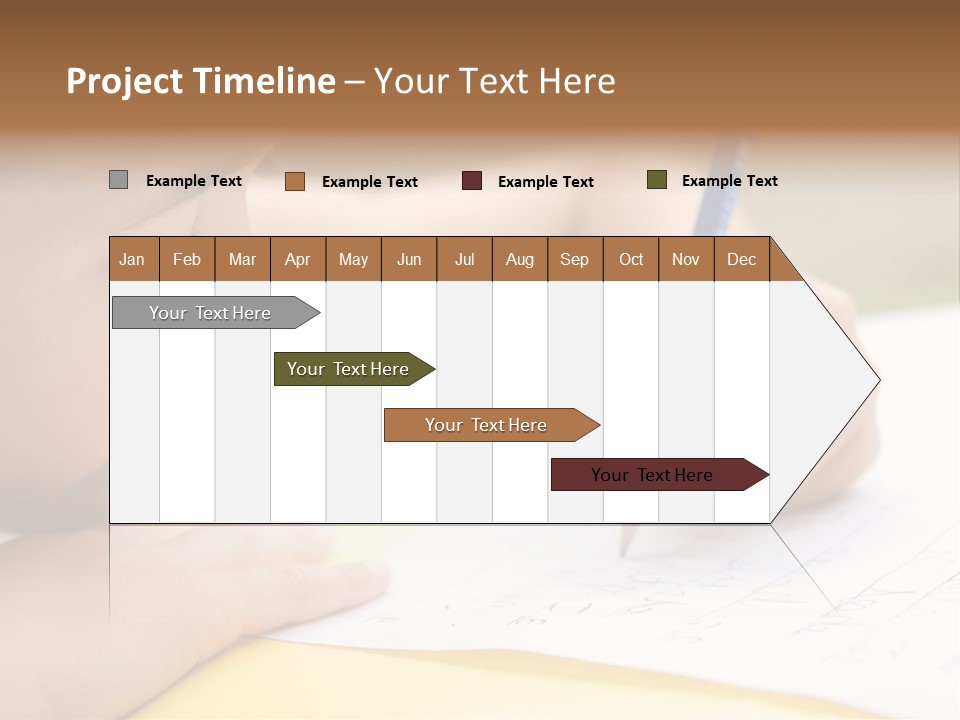 Project Timeline – Your Text Here

Example Text
Example Text
Example Text
Example Text

| Jan | Feb | Mar | Apr | May | Jun | Jul | Aug | Sep | Oct | Nov | Dec |
|---|---|---|---|---|---|---|---|---|---|---|---|

Your Text Here

Your Text Here

Your Text Here

Your Text Here